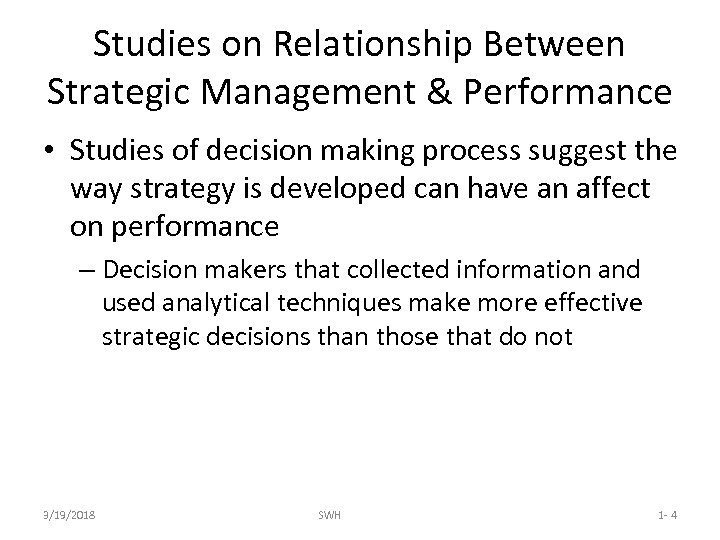 Studies on Relationship Between Strategic Management & Performance

• Studies of decision making process suggest the way strategy is developed can have an affect on performance

– Decision makers that collected information and used analytical techniques make more effective strategic decisions than those that do not

3/19/2018

SWH

1- 4